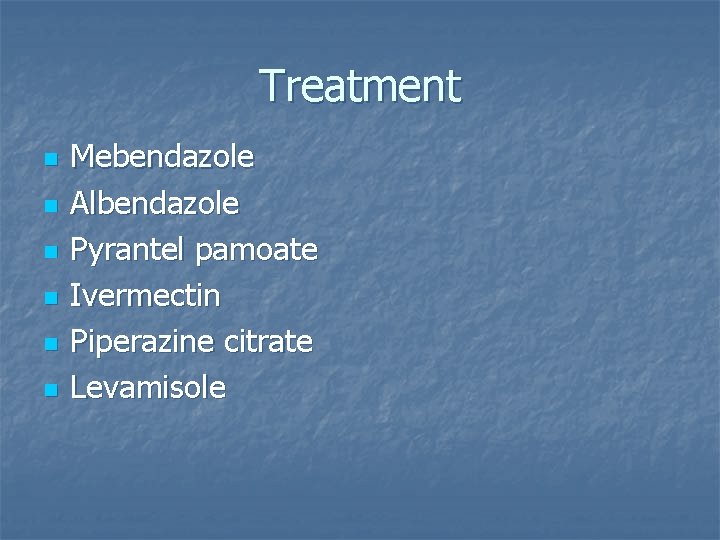 Treatment

- Mebendazole
- Albendazole
- Pyrantel pamoate
- Ivermectin
- Piperazine citrate
- Levamisole